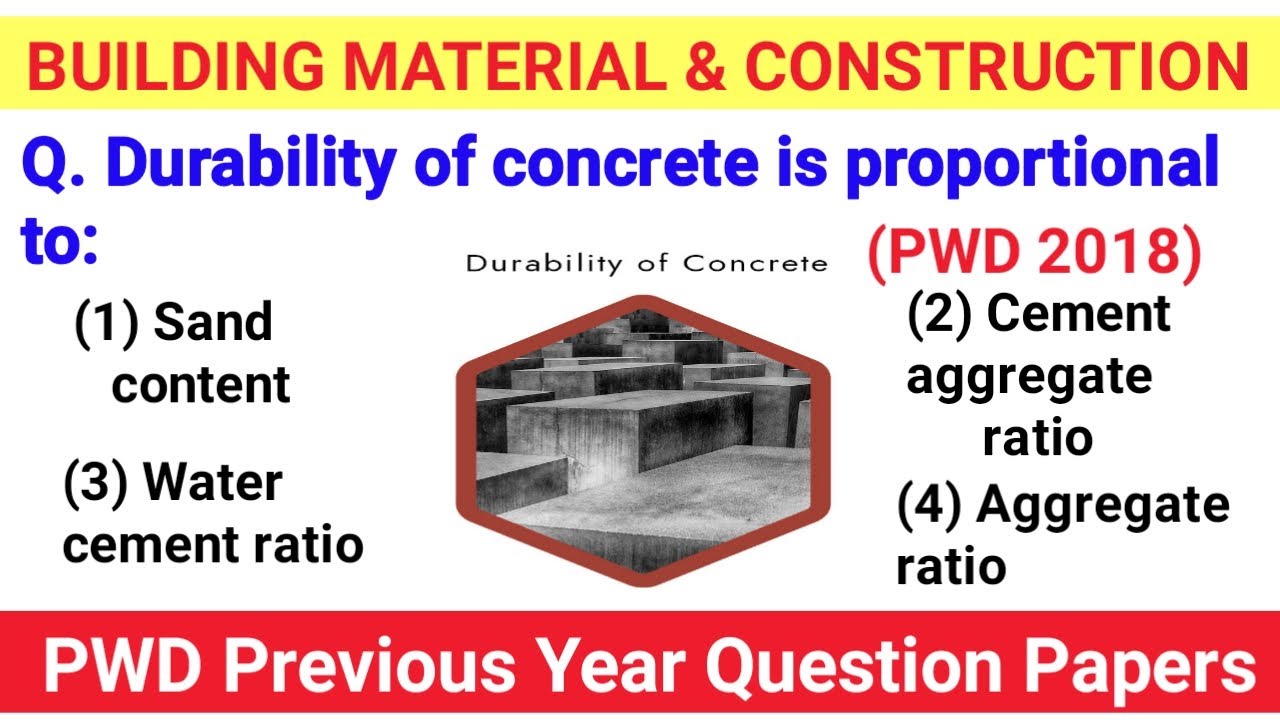 BUILDING MATERIAL & CONSTRUCTION

Q. Durability of concrete is proportional to:

(PWD 2018)

Durability of Concrete

(1) Sand content

(2) Cement aggregate ratio

(3) Water cement ratio

(4) Aggregate ratio

PWD Previous Year Question Papers